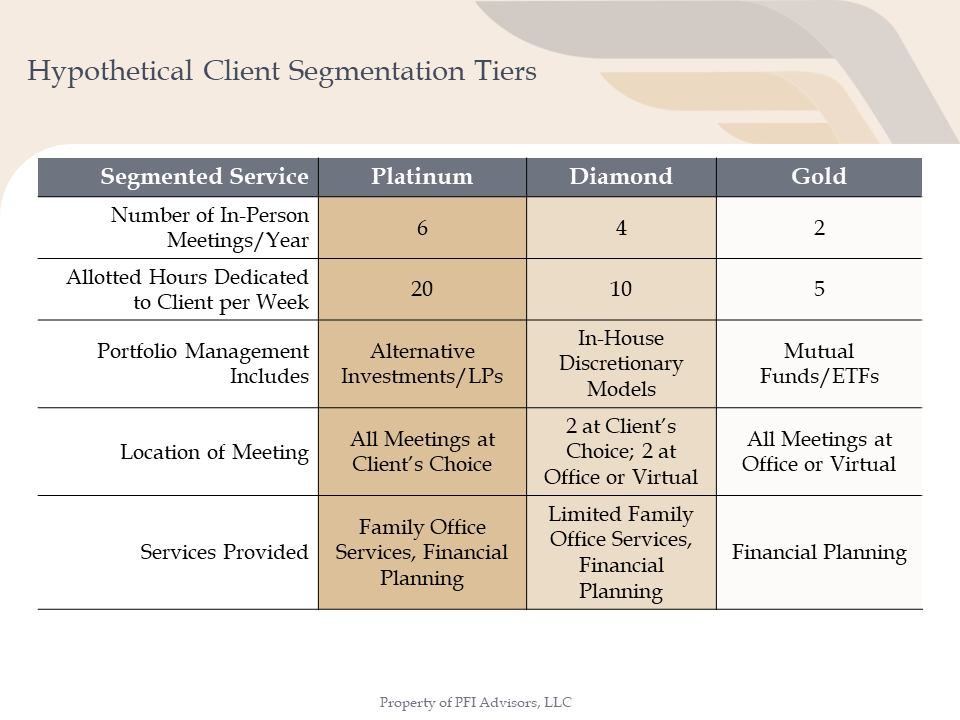 Hypothetical Client Segmentation Tiers

| Segmented Service | Platinum | Diamond | Gold |
|---|---|---|---|
| Number of In-Person Meetings/Year | 6 | 4 | 2 |
| Allotted Hours Dedicated to Client per Week | 20 | 10 | 5 |
| Portfolio Management Includes | Alternative Investments/LPs | In-House Discretionary Models | Mutual Funds/ETFs |
| Location of Meeting | All Meetings at Client's Choice | 2 at Client's Choice; 2 at Office or Virtual | All Meetings at Office or Virtual |
| Services Provided | Family Office Services, Financial Planning | Limited Family Office Services, Financial Planning | Financial Planning |

Property of PFI Advisors, LLC